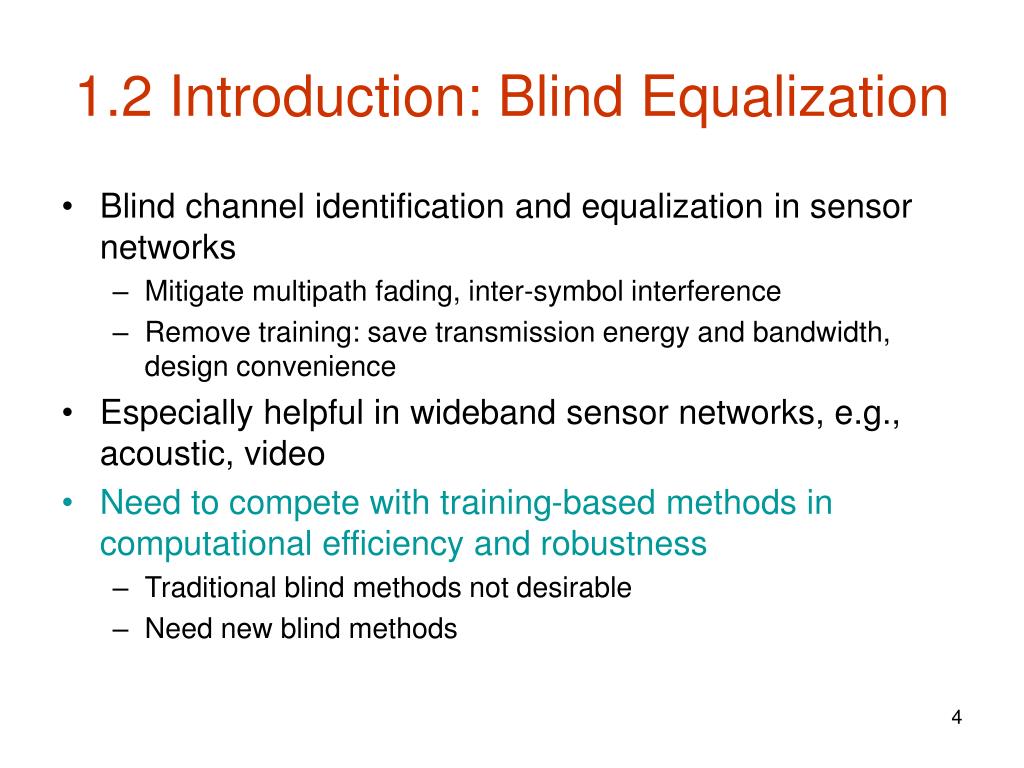 1.2 Introduction: Blind Equalization

• Blind channel identification and equalization in sensor networks
 – Mitigate multipath fading, inter-symbol interference
 – Remove training: save transmission energy and bandwidth, design convenience
• Especially helpful in wideband sensor networks, e.g., acoustic, video
• Need to compete with training-based methods in computational efficiency and robustness
 – Traditional blind methods not desirable
 – Need new blind methods

4